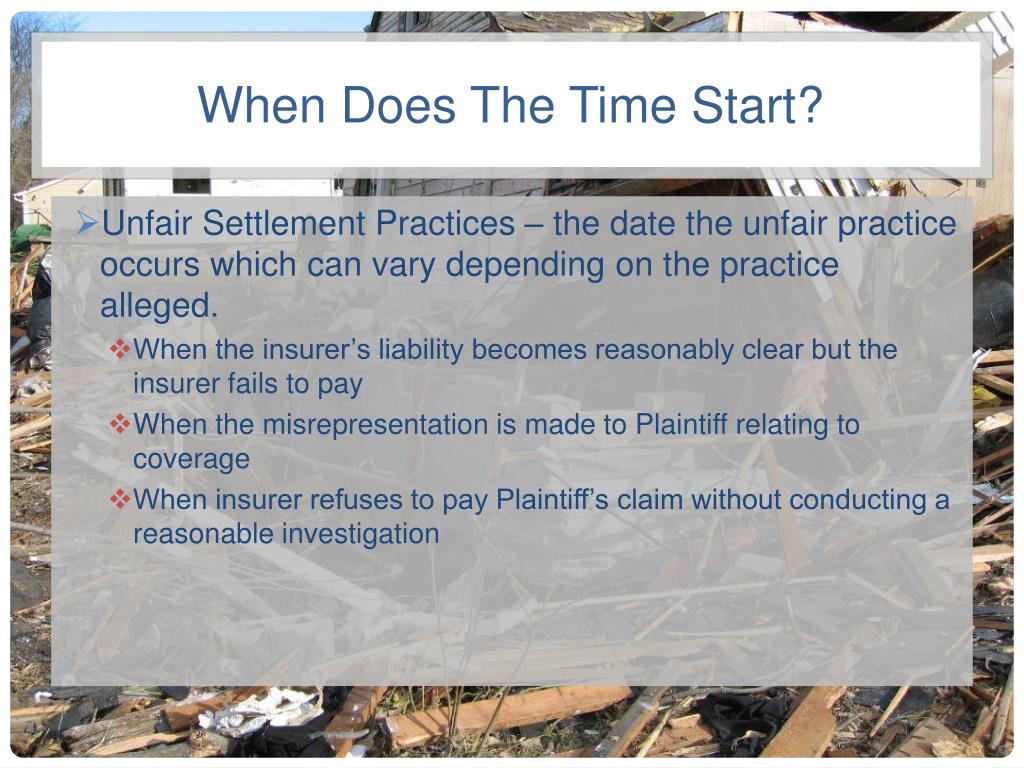 When Does The Time Start?

➢Unfair Settlement Practices – the date the unfair practice occurs which can vary depending on the practice alleged.

❖When the insurer’s liability becomes reasonably clear but the insurer fails to pay

❖When the misrepresentation is made to Plaintiff relating to coverage

❖When insurer refuses to pay Plaintiff’s claim without conducting a reasonable investigation